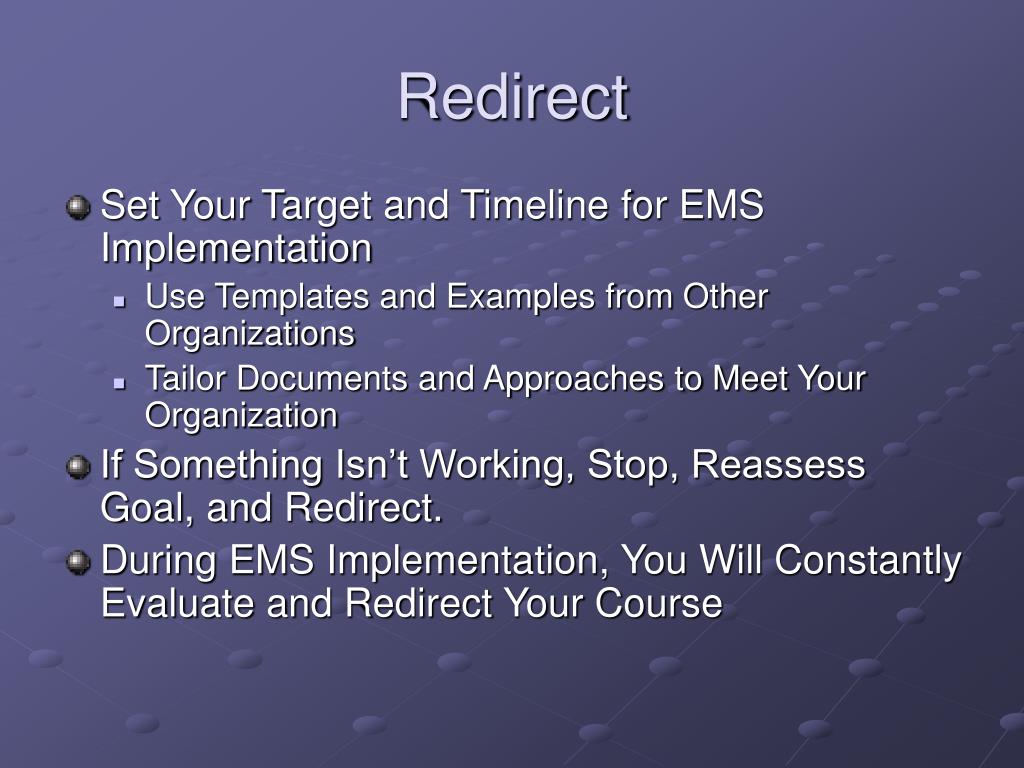 Redirect

Set Your Target and Timeline for EMS Implementation

Use Templates and Examples from Other Organizations

Tailor Documents and Approaches to Meet Your Organization

If Something Isn’t Working, Stop, Reassess Goal, and Redirect.

During EMS Implementation, You Will Constantly Evaluate and Redirect Your Course